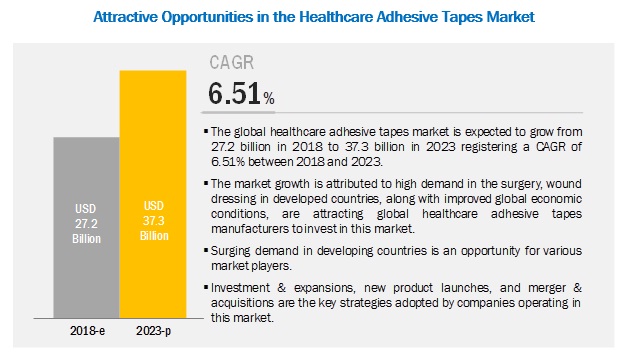 Attractive Opportunities in the Healthcare Adhesive Tapes Market

USD 27.2 Billion

USD 37.3 Billion

2018-e

2023-p

CAGR

6.51%

▪ The global healthcare adhesive tapes market is expected to grow from 27.2 billion in 2018 to 37.3 billion in 2023 registering a CAGR of 6.51% between 2018 and 2023.

▪ The market growth is attributed to high demand in the surgery, wound dressing in developed countries, along with improved global economic conditions, are attracting global healthcare adhesive tapes manufacturers to invest in this market.

▪ Surging demand in developing countries is an opportunity for various market players.

▪ Investment & expansions, new product launches, and merger & acquisitions are the key strategies adopted by companies operating in this market.